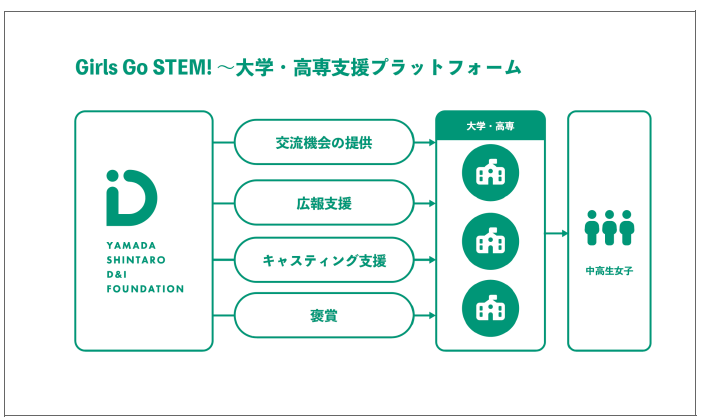 Girls Go STEM! ～大学・高専支援プラットフォーム

YAMADA SHINTARO D&I FOUNDATION

交流機会の提供

広報支援

キャスティング支援

褒賞

大学・高専

中高生女子